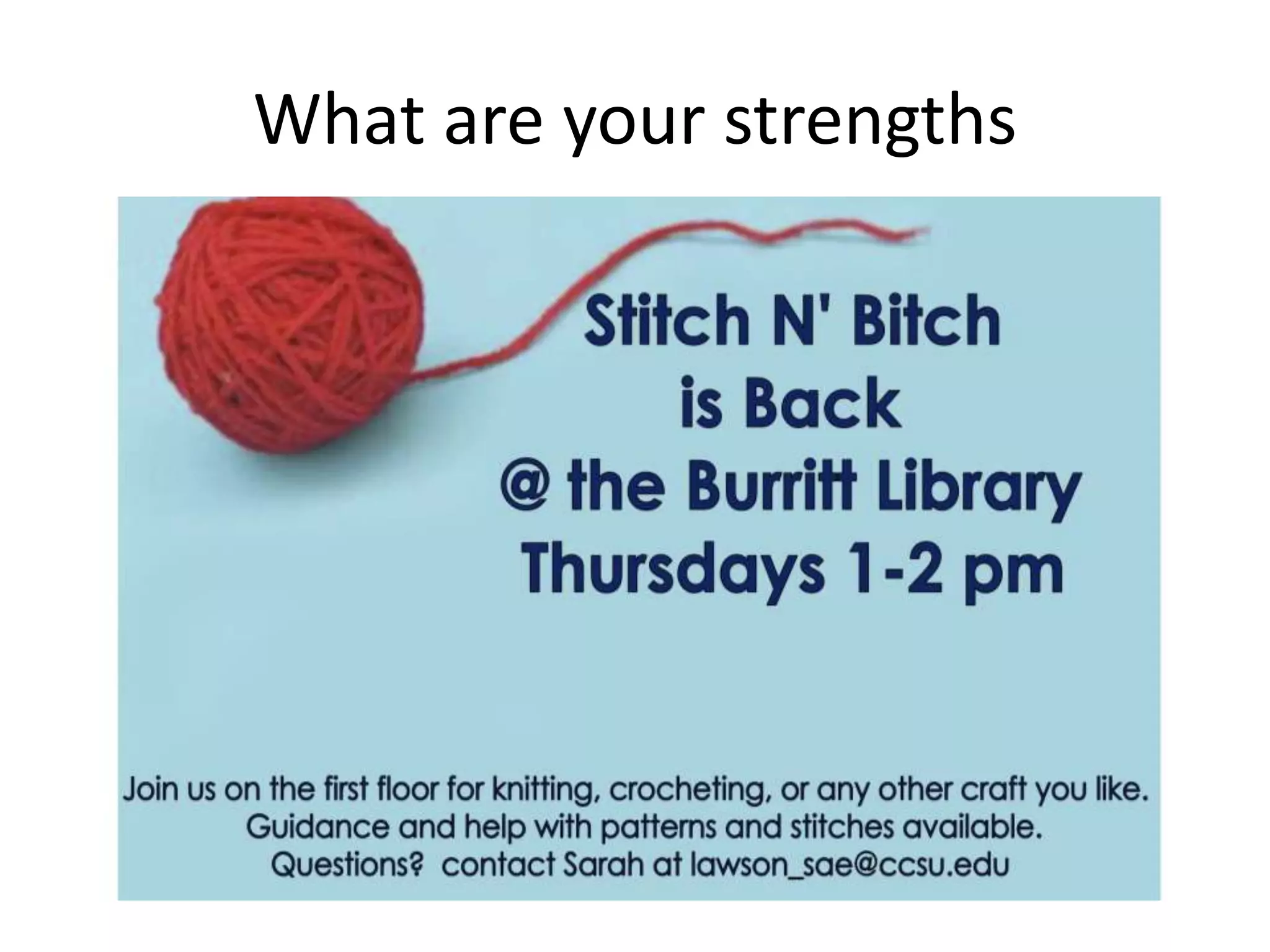 What are your strengths

Stitch N' Bitch
is Back
@ the Burritt Library
Thursdays 1-2 pm

Join us on the first floor for knitting, crocheting, or any other craft you like.
Guidance and help with patterns and stitches available.
Questions? contact Sarah at lawson_sae@ccsu.edu